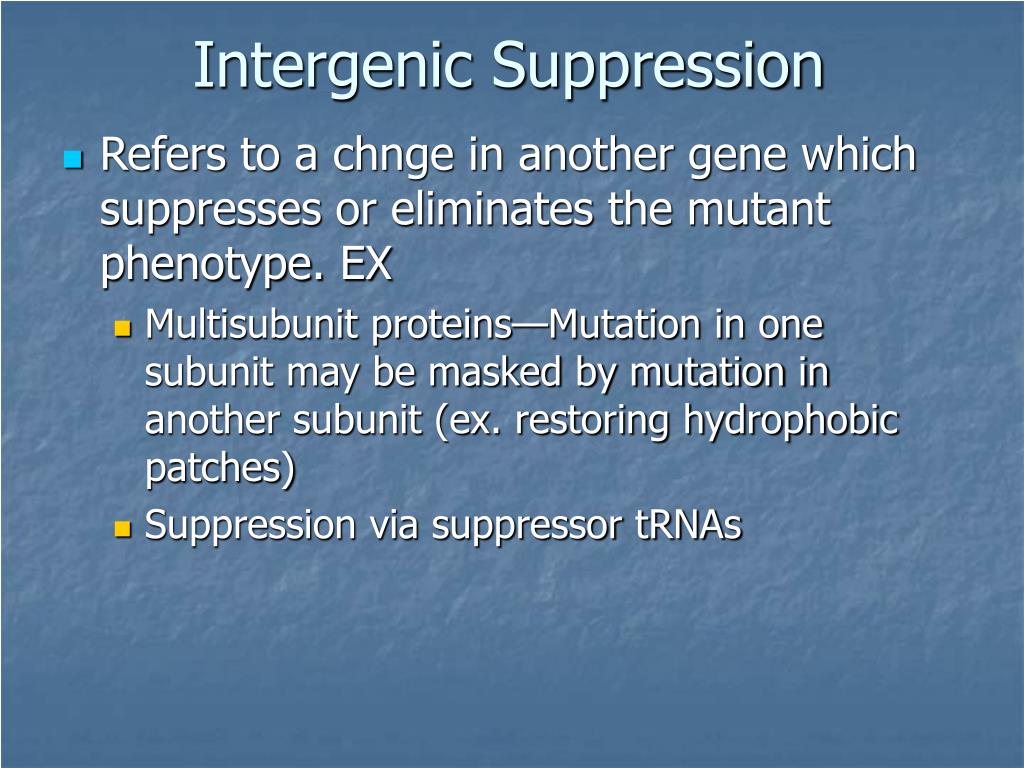 Intergenic Suppression

Refers to a chnge in another gene which suppresses or eliminates the mutant phenotype. EX

Multisubunit proteins—Mutation in one subunit may be masked by mutation in another subunit (ex. restoring hydrophobic patches)

Suppression via suppressor tRNAs